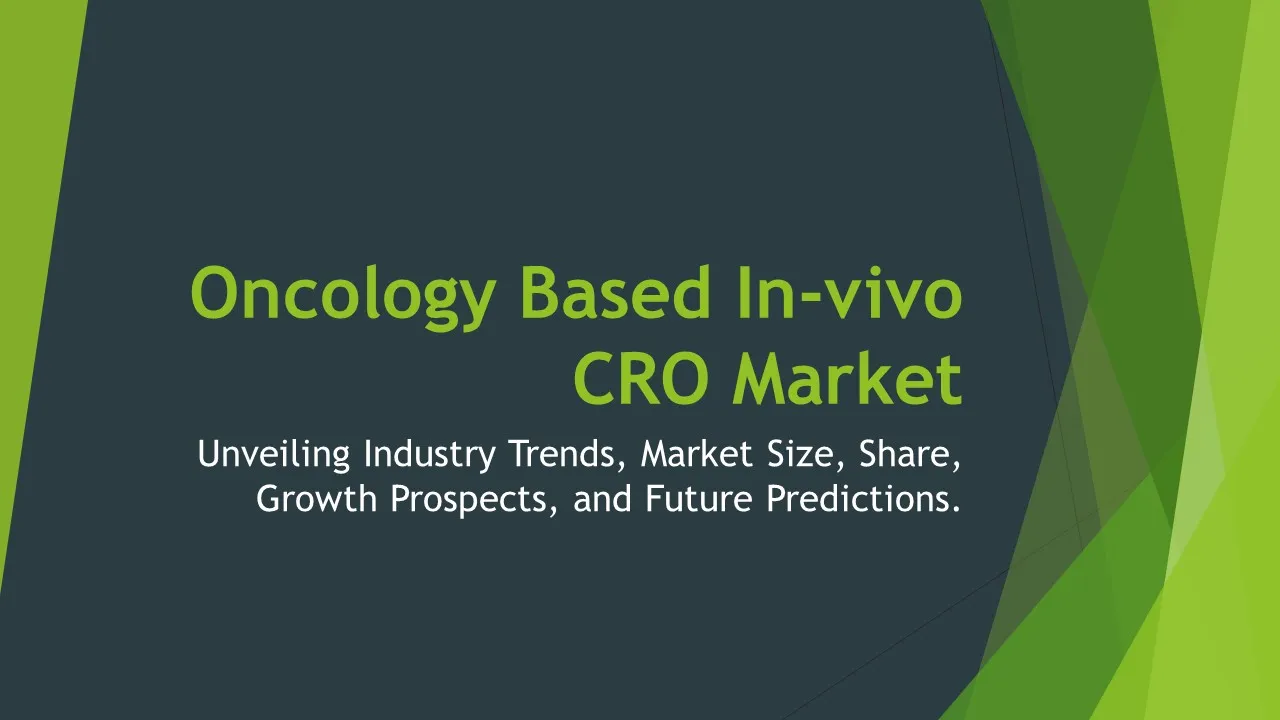 Oncology Based In-vivo CRO Market

Unveiling Industry Trends, Market Size, Share, Growth Prospects, and Future Predictions.